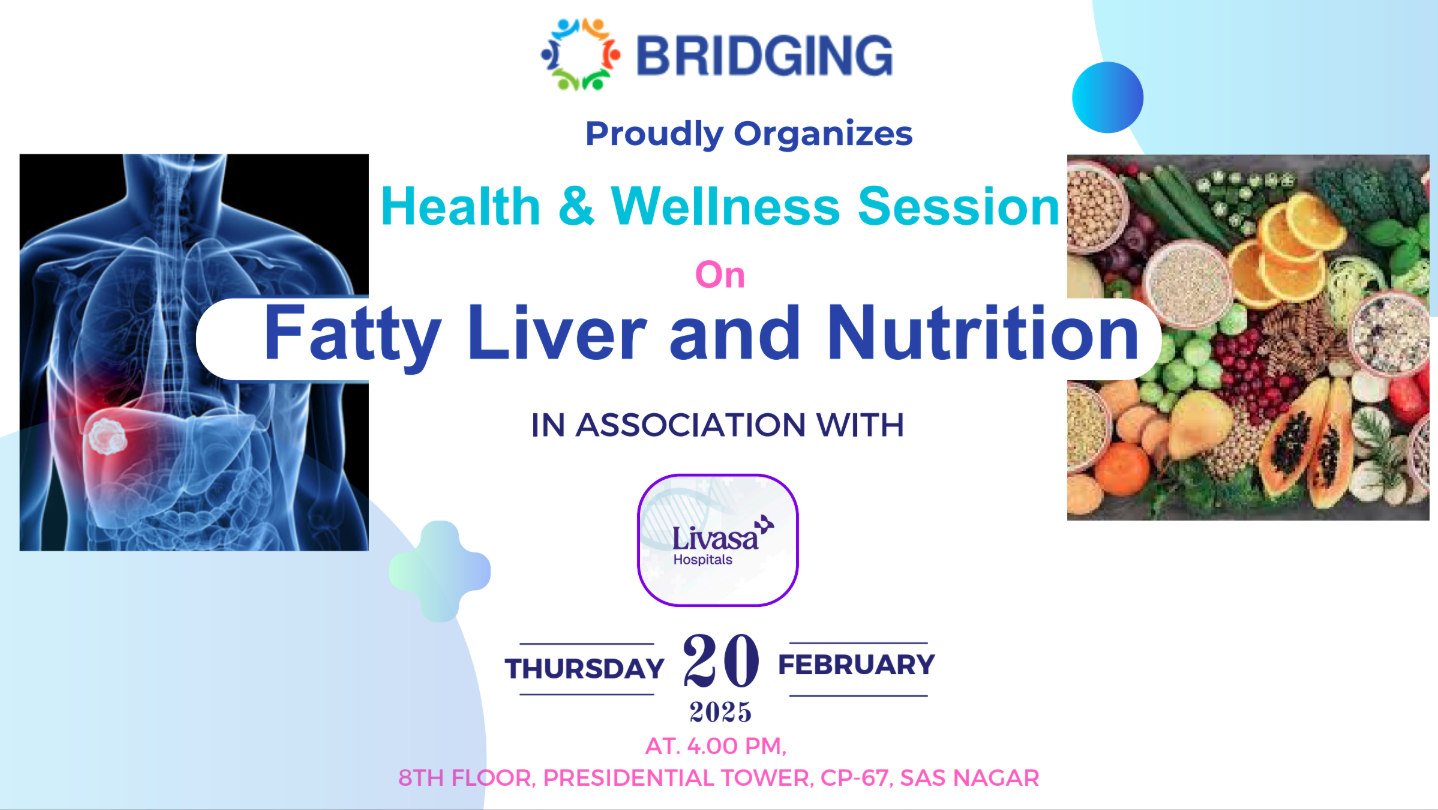 BRIDGING

Proudly Organizes

Health & Wellness Session

On

Fatty Liver and Nutrition

IN ASSOCIATION WITH

Livasa Hospitals

THURSDAY 20 FEBRUARY
2025

AT. 4.00 PM,
8TH FLOOR, PRESIDENTIAL TOWER, CP-67, SAS NAGAR